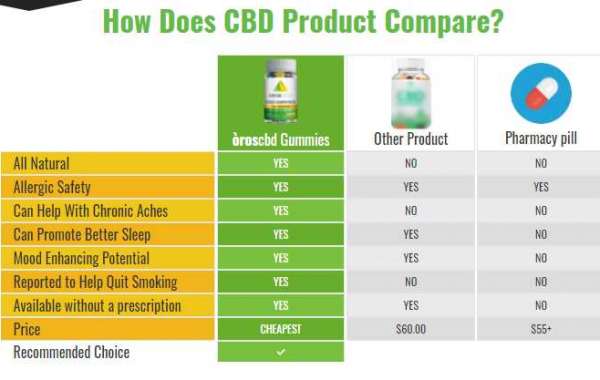 How Does CBD Product Compare?

| | òroscbd Gummies | Other Product | Pharmacy pill |
|---|---|---|---|
| All Natural | YES | NO | NO |
| Allergic Safety | YES | YES | YES |
| Can Help With Chronic Aches | YES | NO | NO |
| Can Promote Better Sleep | YES | YES | NO |
| Mood Enhancing Potential | YES | YES | NO |
| Reported to Help Quit Smoking | YES | NO | NO |
| Available without a prescription | YES | YES | NO |
| Price | CHEAPEST | $60.00 | $55+ |
| Recommended Choice | ✓ | | |